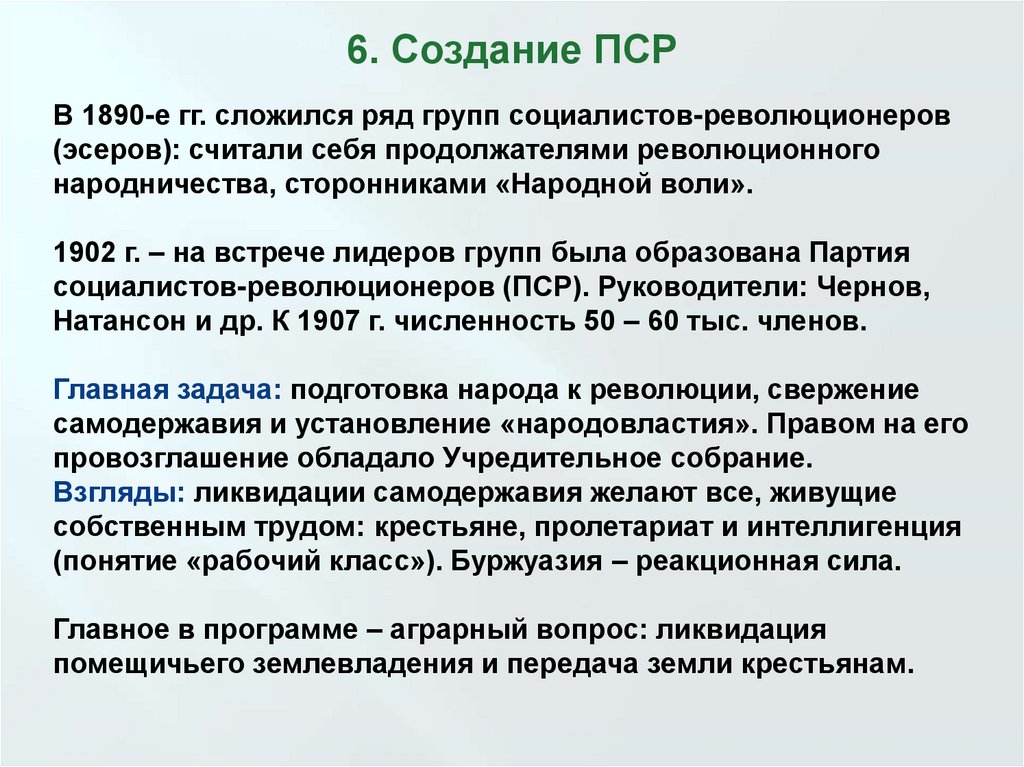 6. Создание ПСР

В 1890-е гг. сложился ряд групп социалистов-революционеров (эсеров): считали себя продолжателями революционного народничества, сторонниками «Народной воли».

1902 г. – на встрече лидеров групп была образована Партия социалистов-революционеров (ПСР). Руководители: Чернов, Натансон и др. К 1907 г. численность 50 – 60 тыс. членов.

Главная задача: подготовка народа к революции, свержение самодержавия и установление «народовластия». Правом на его провозглашение обладало Учредительное собрание.
Взгляды: ликвидации самодержавия желают все, живущие собственным трудом: крестьяне, пролетариат и интеллигенция (понятие «рабочий класс»). Буржуазия – реакционная сила.

Главное в программе – аграрный вопрос: ликвидация помещичьего землевладения и передача земли крестьянам.